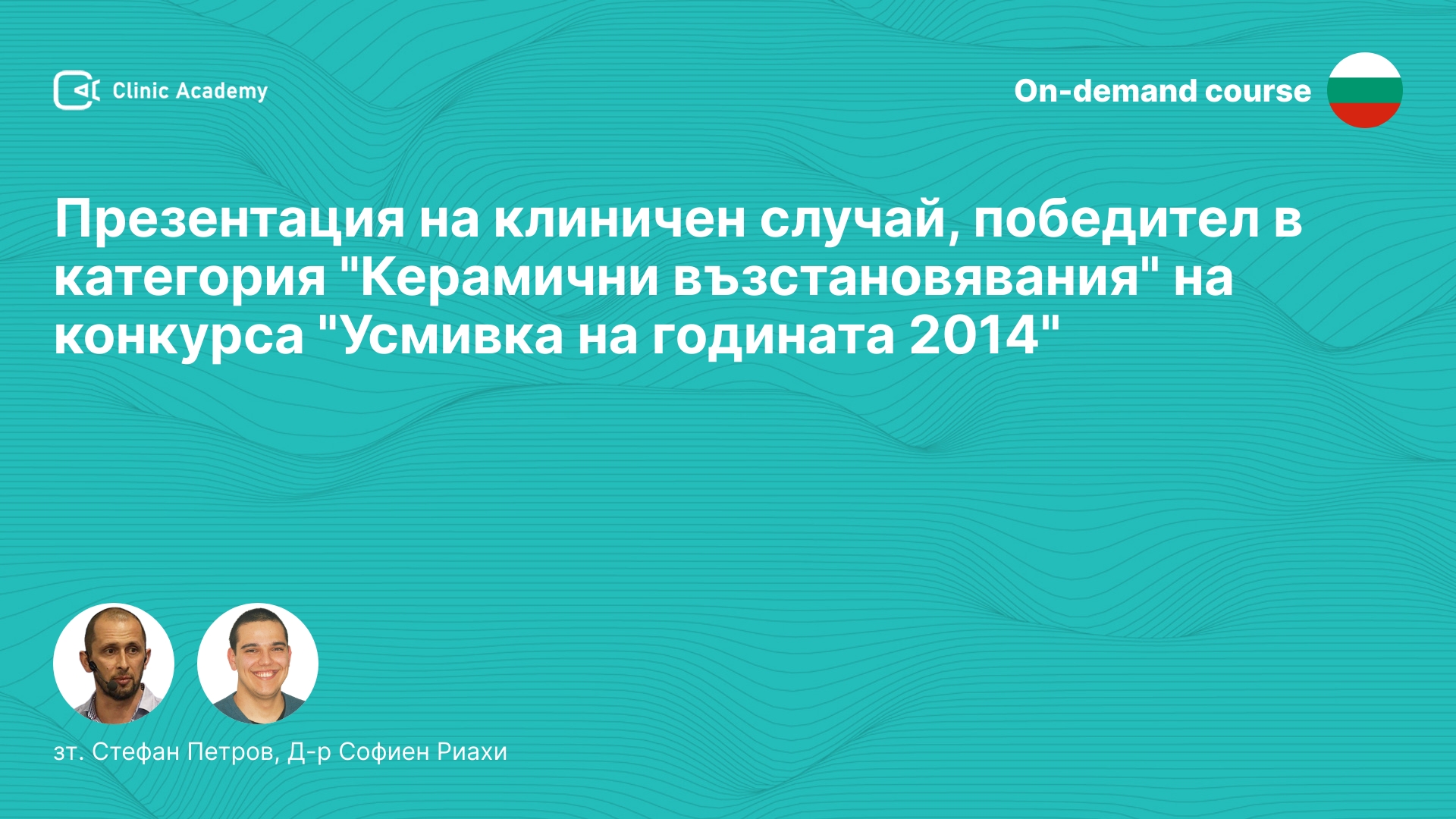 Clinic Academy

On-demand course

Презентация на клиничен случай, победител в категория "Керамични възстановявания" на конкурса "Усмивка на годината 2014"

зт. Стефан Петров, Д-р Софиен Риахи